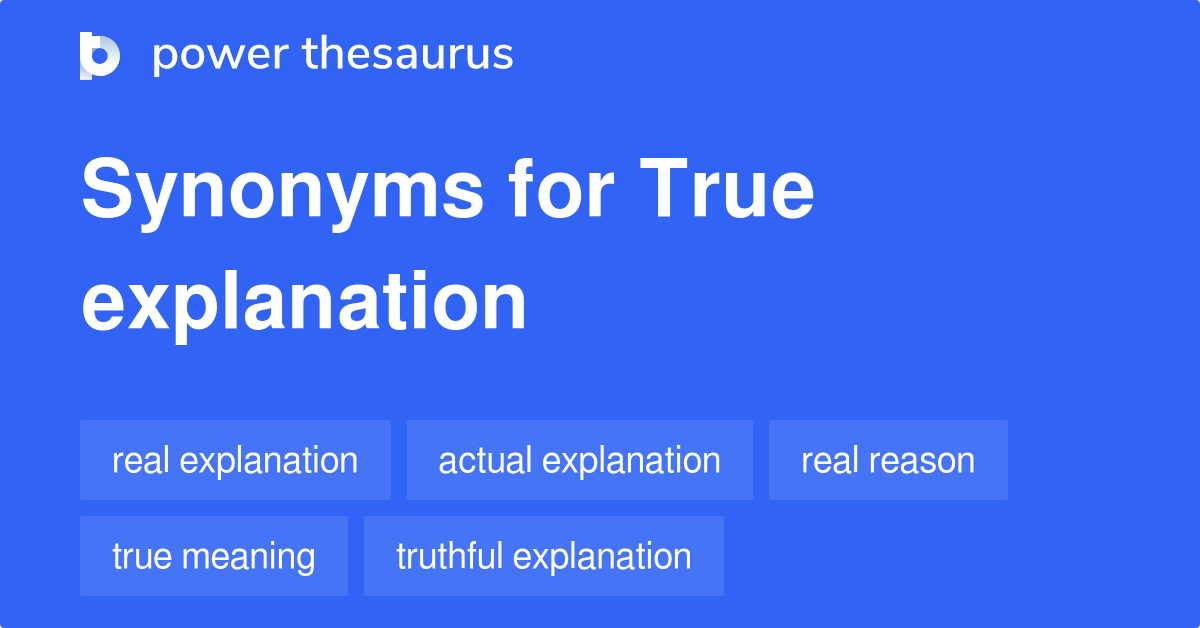 power thesaurus

Synonyms for True explanation

real explanation
actual explanation
real reason
true meaning
truthful explanation